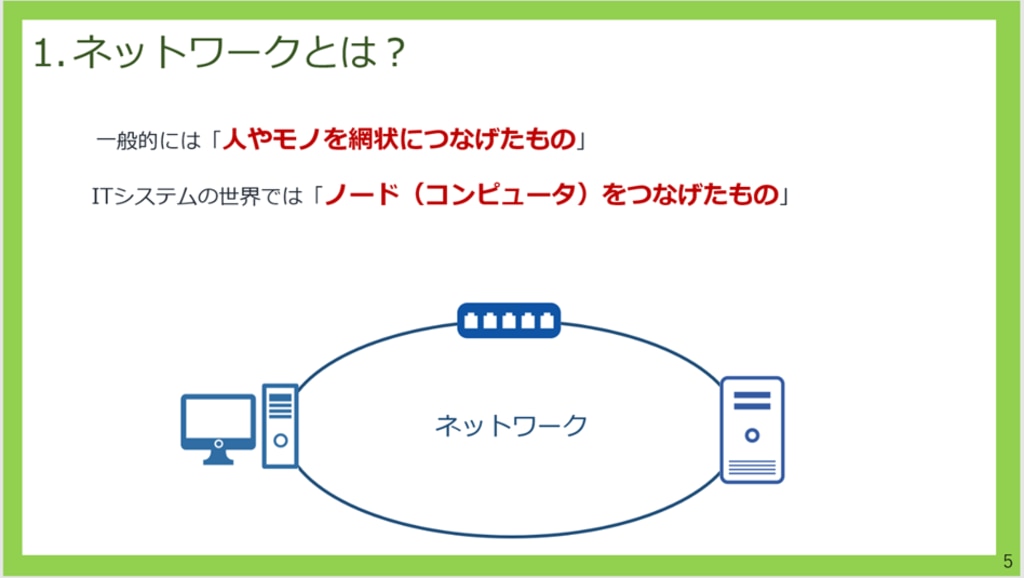 1. ネットワークとは？

一般的には「人やモノを網状につなげたもの」

ITシステムの世界では「ノード（コンピュータ）をつなげたもの」

ネットワーク

5